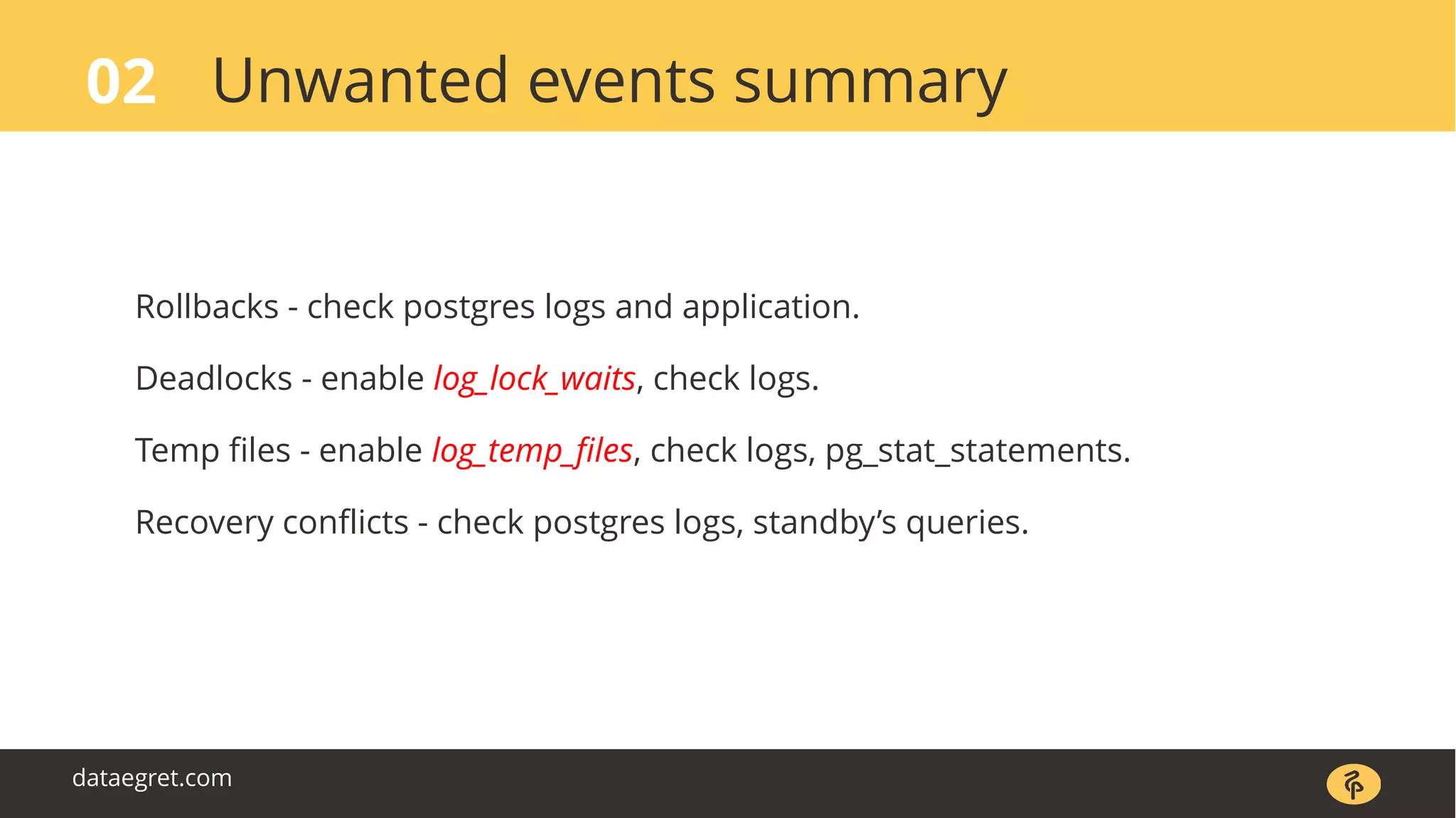 02 Unwanted events summary

Rollbacks - check postgres logs and application.

Deadlocks - enable log_lock_waits, check logs.

Temp files - enable log_temp_files, check logs, pg_stat_statements.

Recovery conflicts - check postgres logs, standby's queries.

dataegret.com